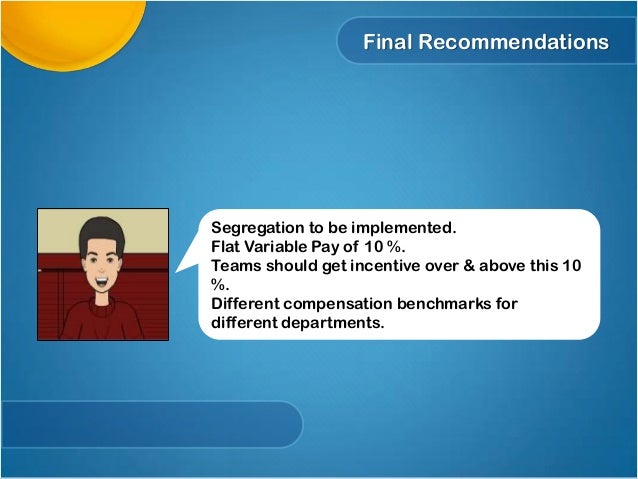 Final Recommendations

Segregation to be implemented.
Flat Variable Pay of 10 %.
Teams should get incentive over & above this 10 %.
Different compensation benchmarks for different departments.